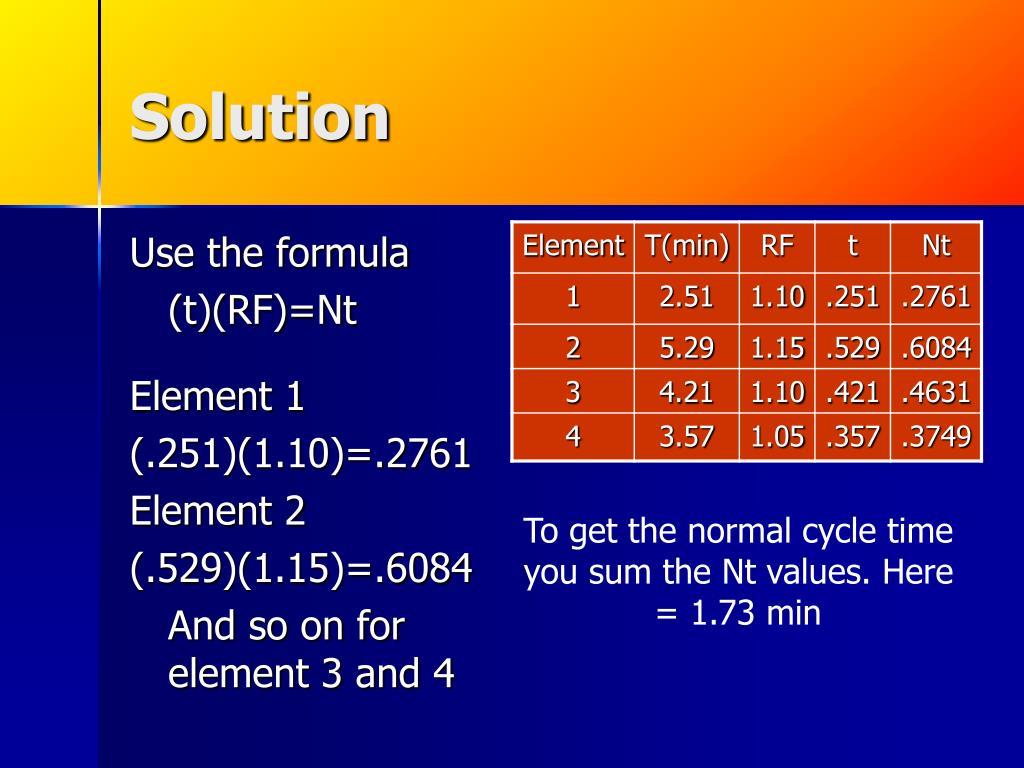 Solution

Use the formula
(t)(RF)=Nt

Element 1
(.251)(1.10)=.2761
Element 2
(.529)(1.15)=.6084
And so on for element 3 and 4

| Element | T(min) | RF | t | Nt |
|---|---|---|---|---|
| 1 | 2.51 | 1.10 | .251 | .2761 |
| 2 | 5.29 | 1.15 | .529 | .6084 |
| 3 | 4.21 | 1.10 | .421 | .4631 |
| 4 | 3.57 | 1.05 | .357 | .3749 |

To get the normal cycle time you sum the Nt values. Here = 1.73 min